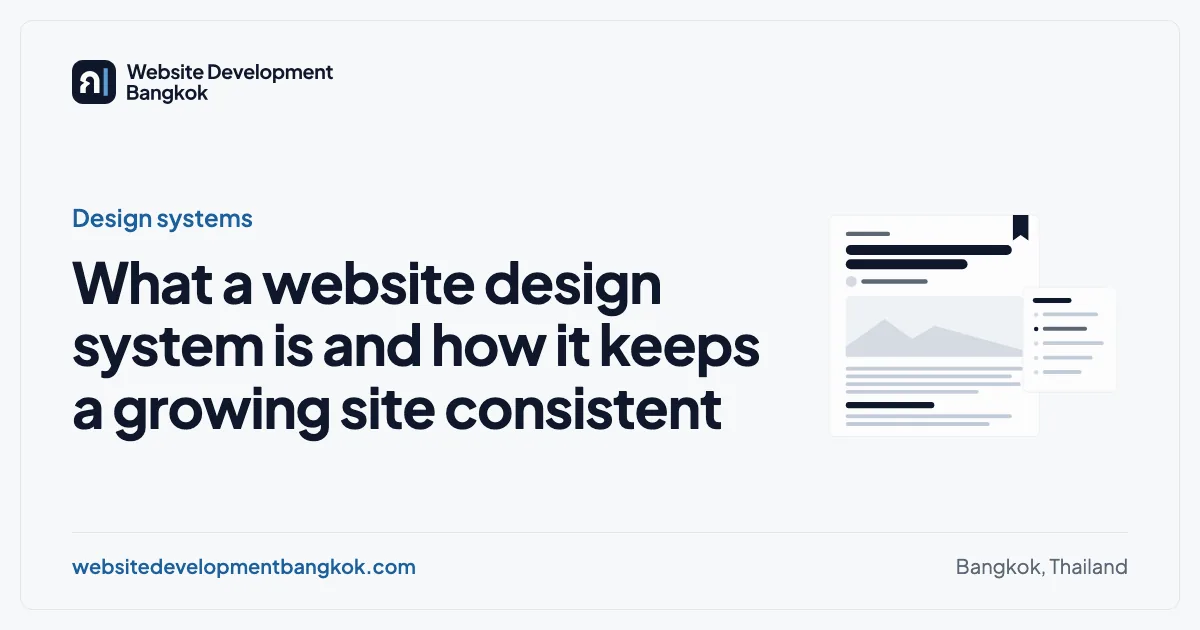 Website Development
Bangkok

Design systems

What a website design system is and how it keeps a growing site consistent

websitedevelopmentbangkok.com

Bangkok, Thailand